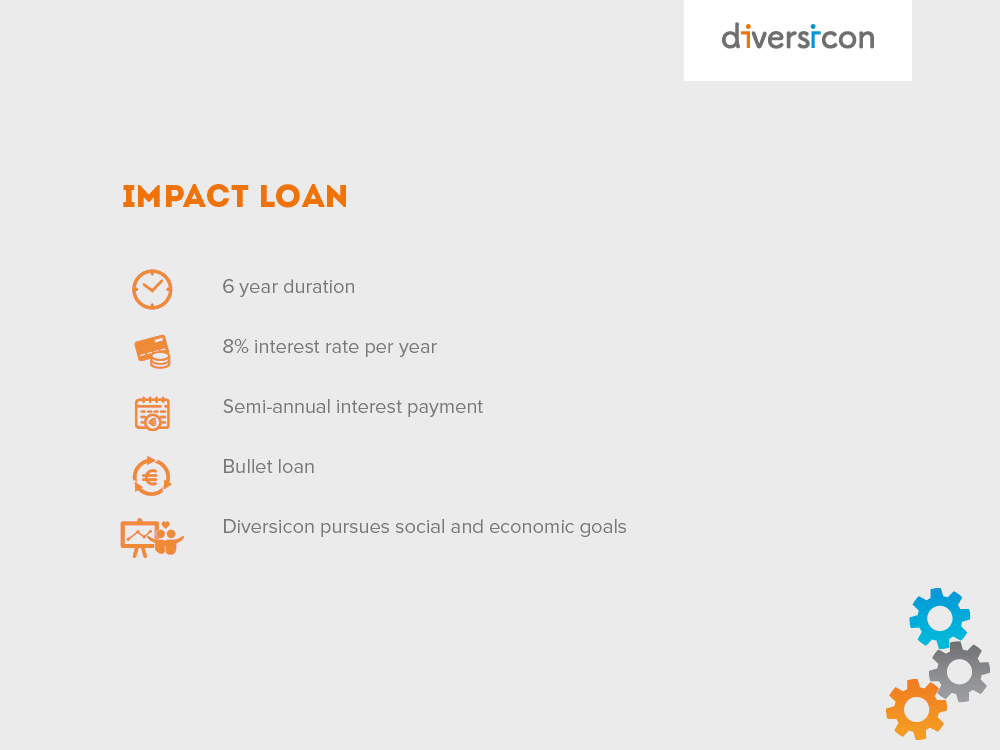 diversicon

IMPACT LOAN

6 year duration

8% interest rate per year

Semi-annual interest payment

Bullet loan

Diversicon pursues social and economic goals